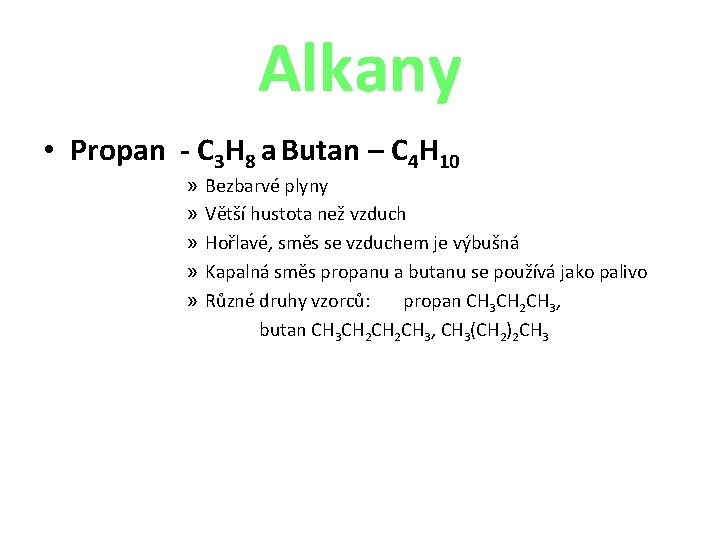 Alkany

• Propan - $C_3H_8$ a Butan – $C_4H_{10}$

» Bezbarvé plyny

» Větší hustota než vzduch

» Hořlavé, směs se vzduchem je výbušná

» Kapalná směs propanu a butanu se používá jako palivo

» Různé druhy vzorců: propan $CH_3CH_2CH_3$, butan $CH_3CH_2CH_2CH_3$, $CH_3(CH_2)_2CH_3$